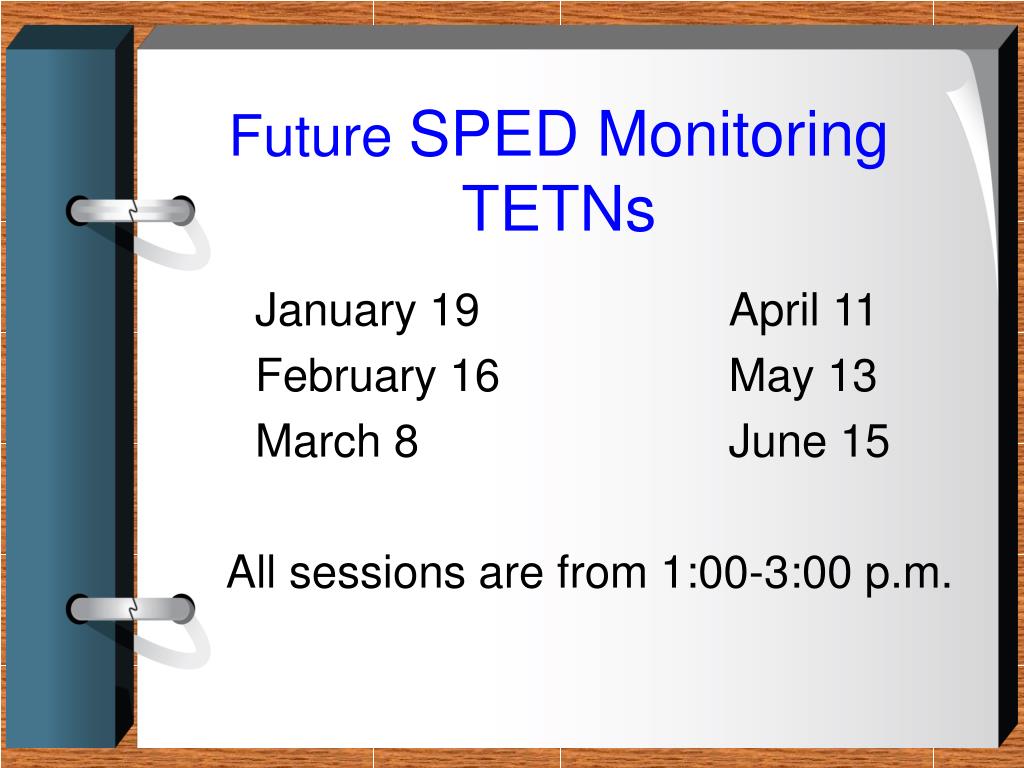 Future SPED Monitoring TETNs

January 19
February 16
March 8

April 11
May 13
June 15

All sessions are from 1:00-3:00 p.m.